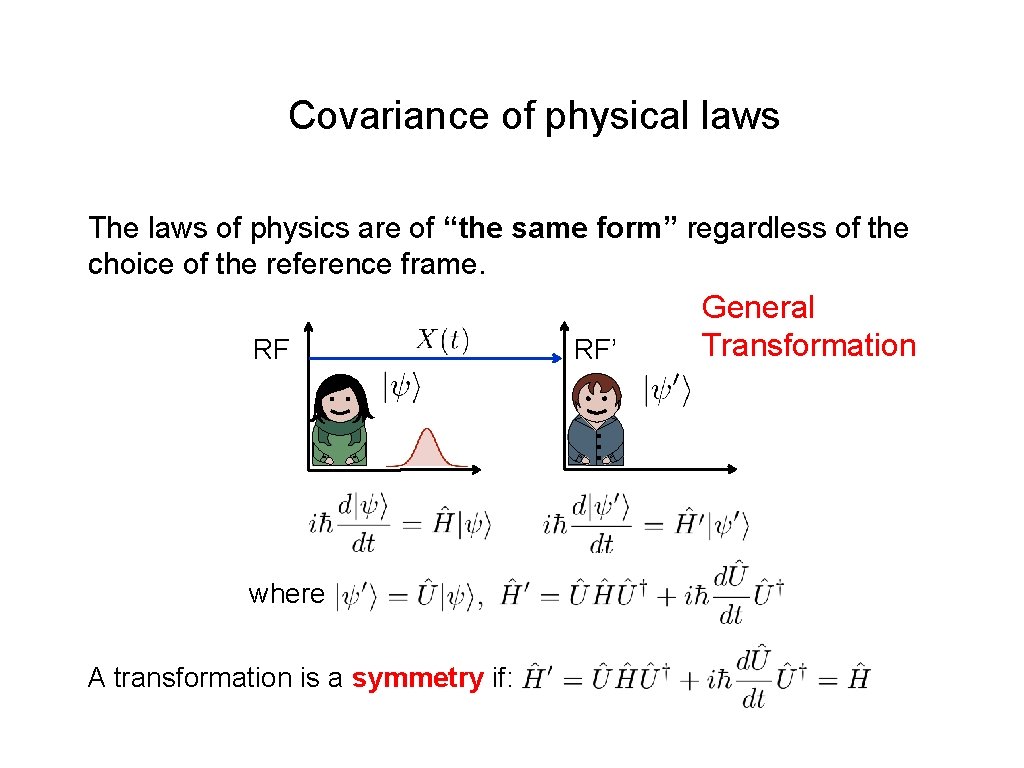 Covariance of physical laws

The laws of physics are of “the same form” regardless of the choice of the reference frame.

General Transformation

RF $X(t)$ RF’

$|\psi\rangle$ $|\psi'\rangle$

$i\hbar\frac{d|\psi\rangle}{dt} = \hat{H}|\psi\rangle$ $i\hbar\frac{d|\psi'\rangle}{dt} = \hat{H}'|\psi'\rangle$

where $|\psi'\rangle = \hat{U}|\psi\rangle, \ \hat{H}' = \hat{U}\hat{H}\hat{U}^\dagger + i\hbar\frac{d\hat{U}}{dt}\hat{U}^\dagger$

A transformation is a symmetry if: $\hat{H}' = \hat{U}\hat{H}\hat{U}^\dagger + i\hbar\frac{d\hat{U}}{dt}\hat{U}^\dagger = \hat{H}$